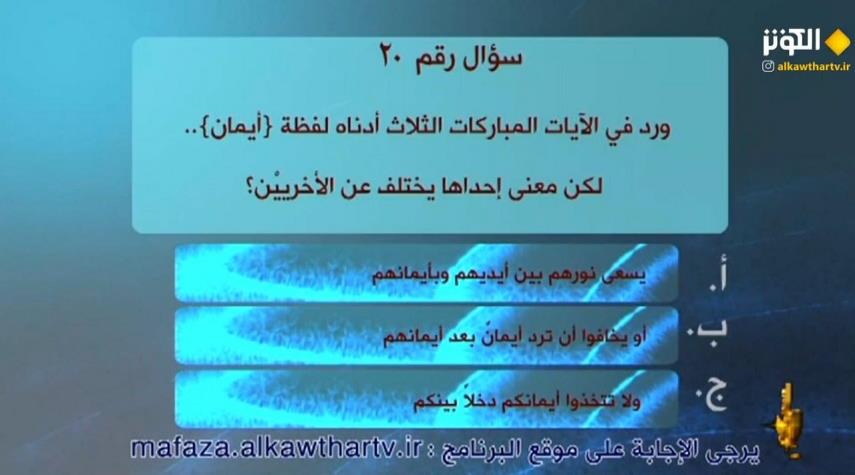 الكوثر
alkawthartv.ir

سؤال رقم ٢٠

ورد في الآيات المباركات الثلاث أدناه لفظة {أيمان}..

لكن معنى إحداها يختلف عن الأخريَيْن؟

أ. يسعى نورهم بين أيديهم وبأيمانهم

ب. أو يخافوا أن ترد أيمانٌ بعد أيمانهم

ج. ولا تتخذوا أيمانكم دخلاً بينكم

يرجى الإجابة على موقع البرنامج : mafaza.alkawthartv.ir